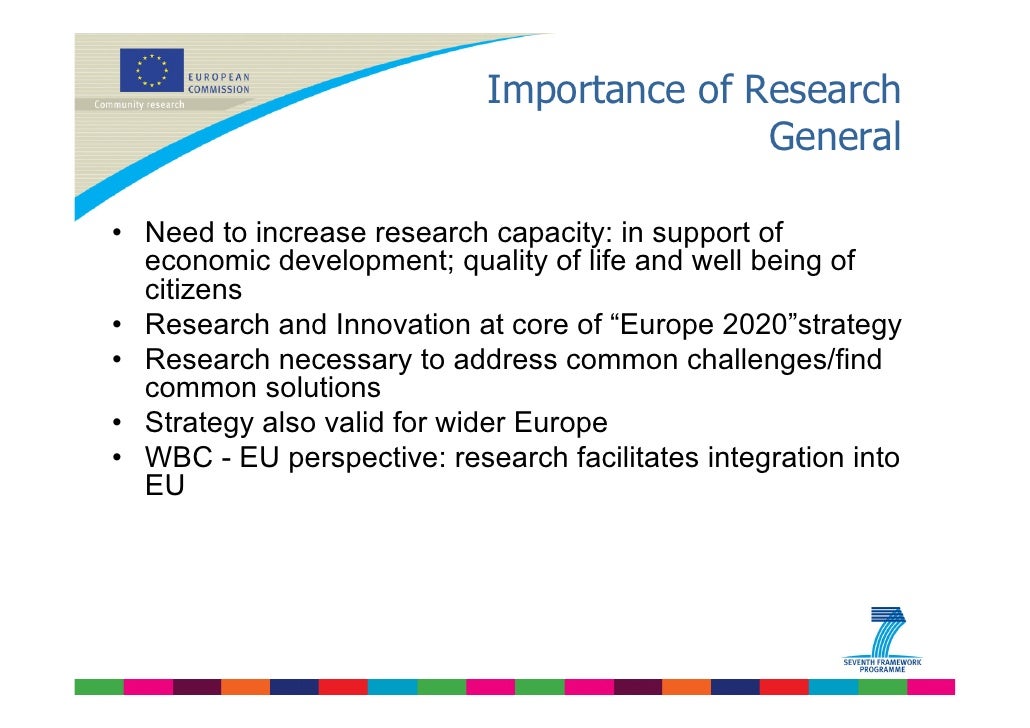 EUROPEAN COMMISSION
Community research

Importance of Research General

• Need to increase research capacity: in support of economic development; quality of life and well being of citizens
• Research and Innovation at core of “Europe 2020”strategy
• Research necessary to address common challenges/find common solutions
• Strategy also valid for wider Europe
• WBC - EU perspective: research facilitates integration into EU

SEVENTH FRAMEWORK PROGRAMME